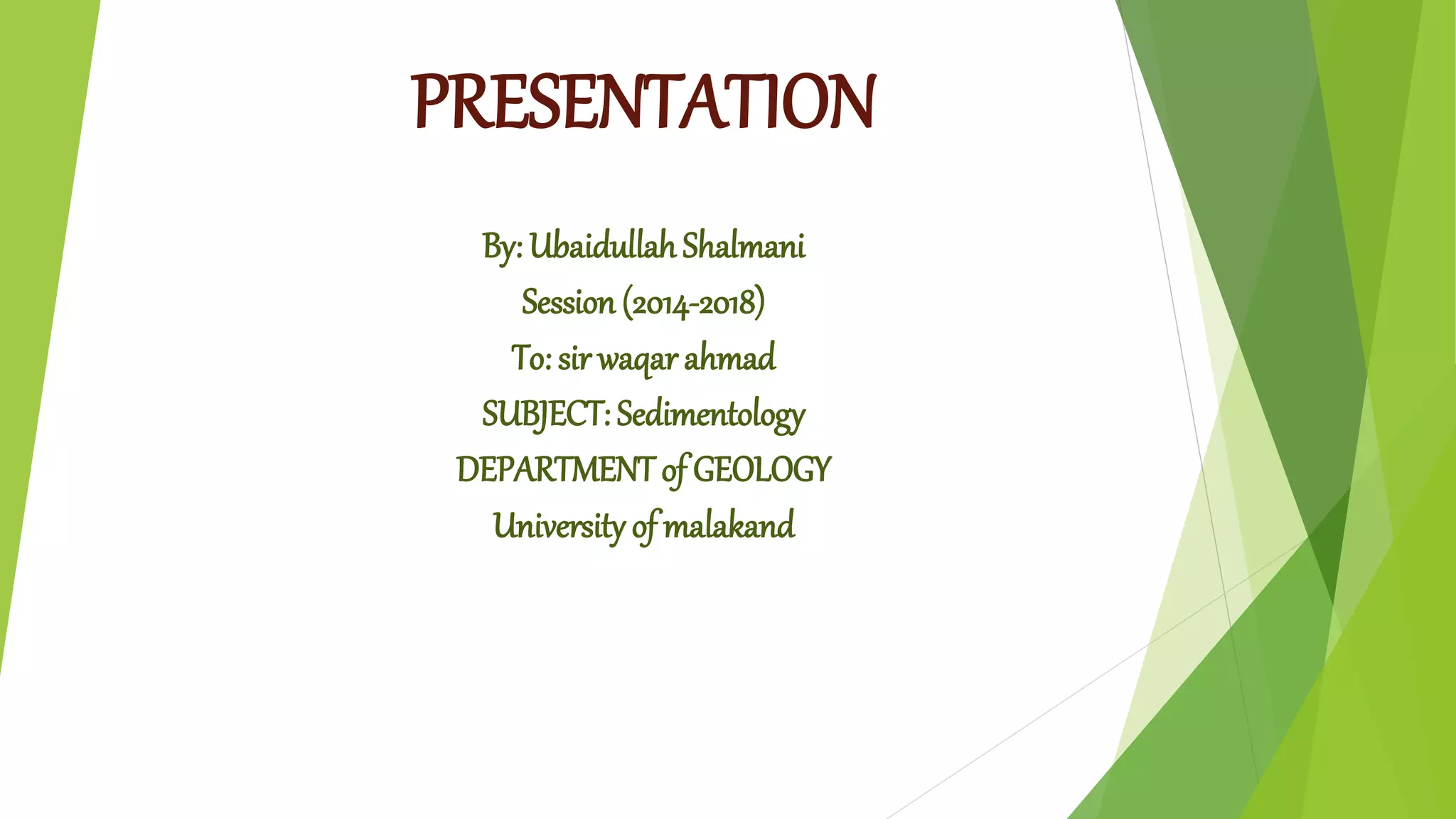 PRESENTATION

By: Ubaidullah Shalmani
Session (2014-2018)
To: sir waqar ahmad
SUBJECT: Sedimentology
DEPARTMENT of GEOLOGY
University of malakand